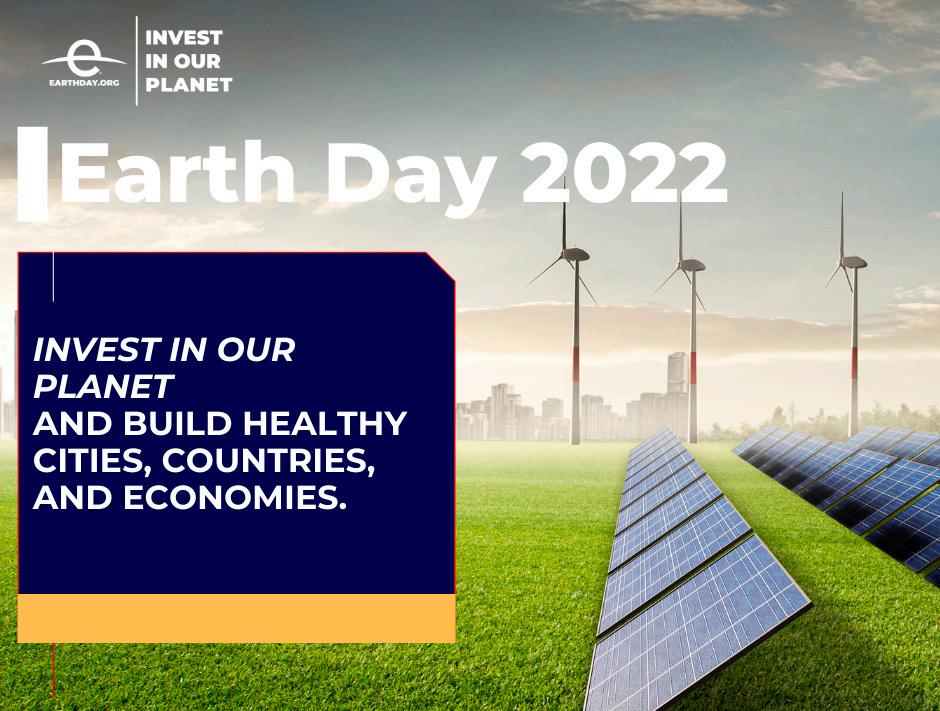 EARTHDAY.ORG

INVEST IN OUR PLANET

Earth Day 2022

INVEST IN OUR PLANET
AND BUILD HEALTHY CITIES, COUNTRIES, AND ECONOMIES.